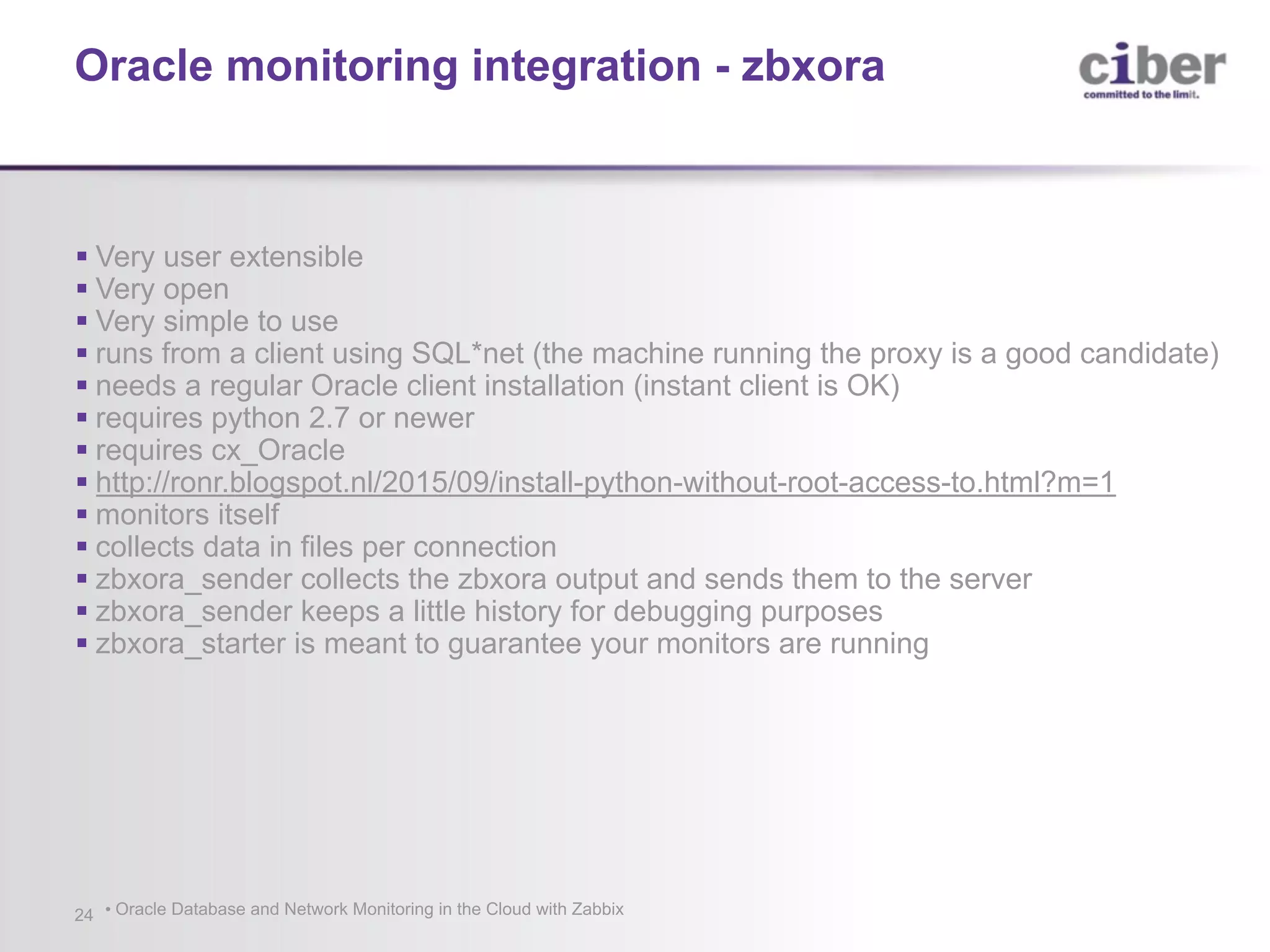 Oracle monitoring integration - zbxora

ciber
committed to the limit.

▪ Very user extensible
▪ Very open
▪ Very simple to use
▪ runs from a client using SQL*net (the machine running the proxy is a good candidate)
▪ needs a regular Oracle client installation (instant client is OK)
▪ requires python 2.7 or newer
▪ requires cx_Oracle
▪ http://ronr.blogspot.nl/2015/09/install-python-without-root-access-to.html?m=1
▪ monitors itself
▪ collects data in files per connection
▪ zbxora_sender collects the zbxora output and sends them to the server
▪ zbxora_sender keeps a little history for debugging purposes
▪ zbxora_starter is meant to guarantee your monitors are running

24 • Oracle Database and Network Monitoring in the Cloud with Zabbix